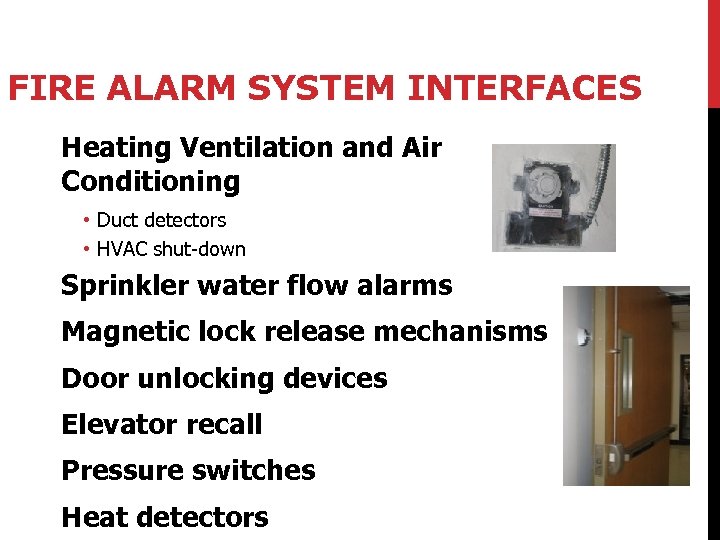 FIRE ALARM SYSTEM INTERFACES

Heating Ventilation and Air Conditioning

• Duct detectors
• HVAC shut-down

Sprinkler water flow alarms

Magnetic lock release mechanisms

Door unlocking devices

Elevator recall

Pressure switches

Heat detectors